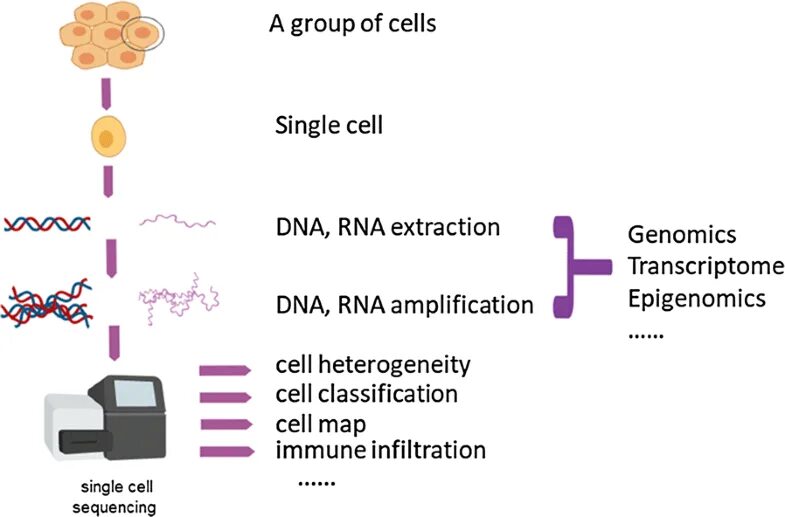 A group of cells

Single cell

DNA, RNA extraction

DNA, RNA amplification

Genomics
Transcriptome
Epigenomics
......

cell heterogeneity
cell classification
cell map
immune infiltration
......

single cell sequencing